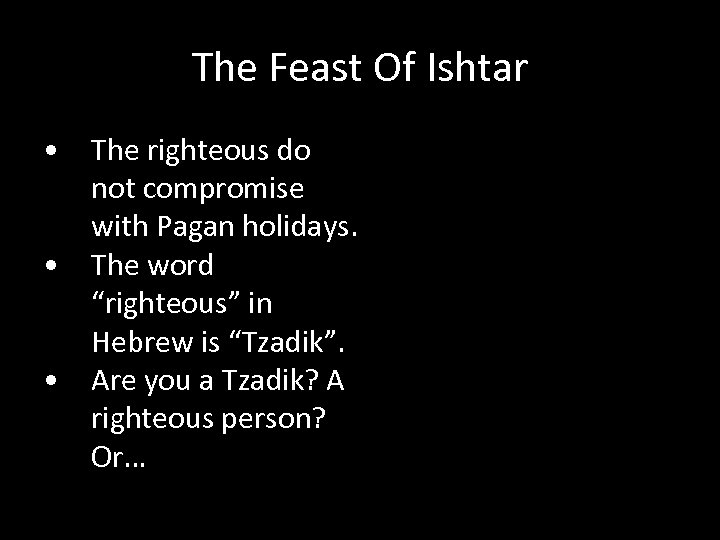 The Feast Of Ishtar

• The righteous do not compromise with Pagan holidays.
• The word “righteous” in Hebrew is “Tzadik”.
• Are you a Tzadik? A righteous person? Or…